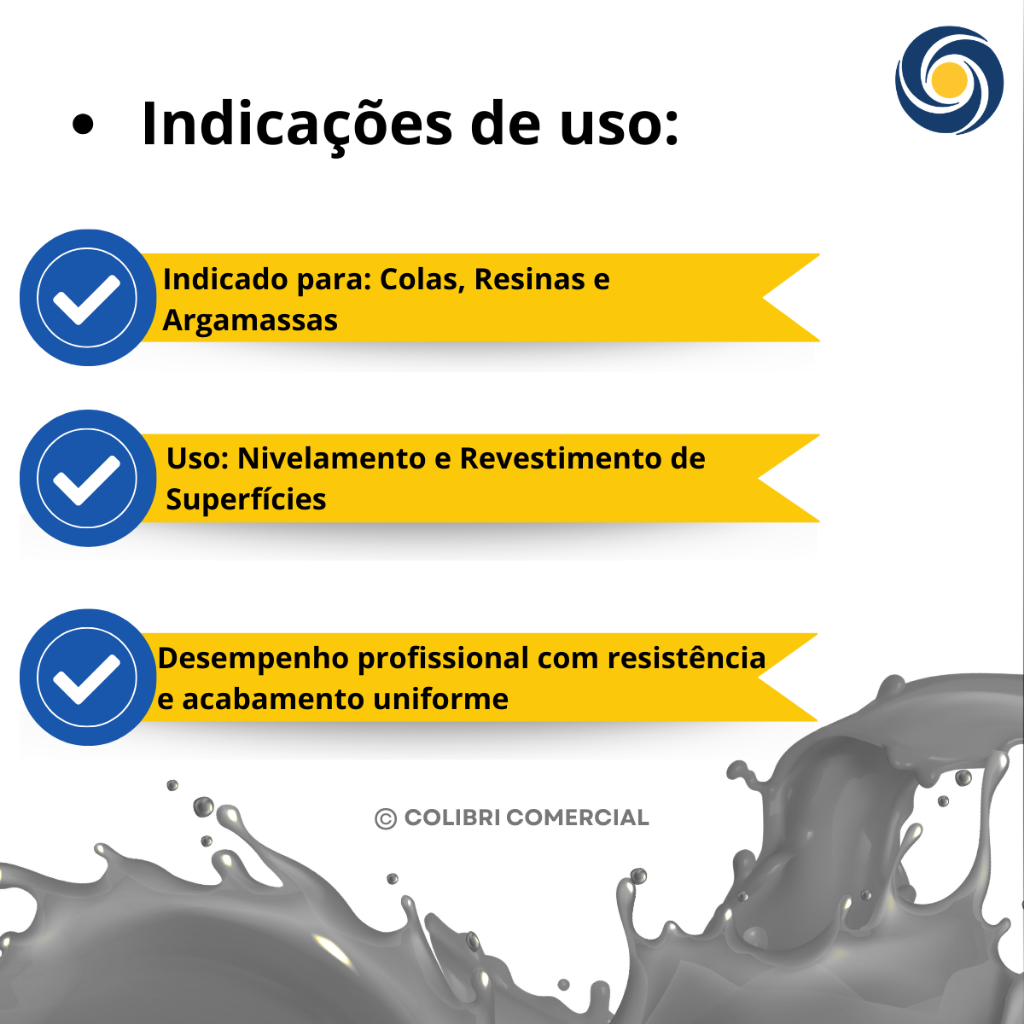 • Indicações de uso:

Indicado para: Colas, Resinas e Argamassas

Uso: Nivelamento e Revestimento de Superfícies

Desempenho profissional com resistência e acabamento uniforme

© COLIBRI COMERCIAL